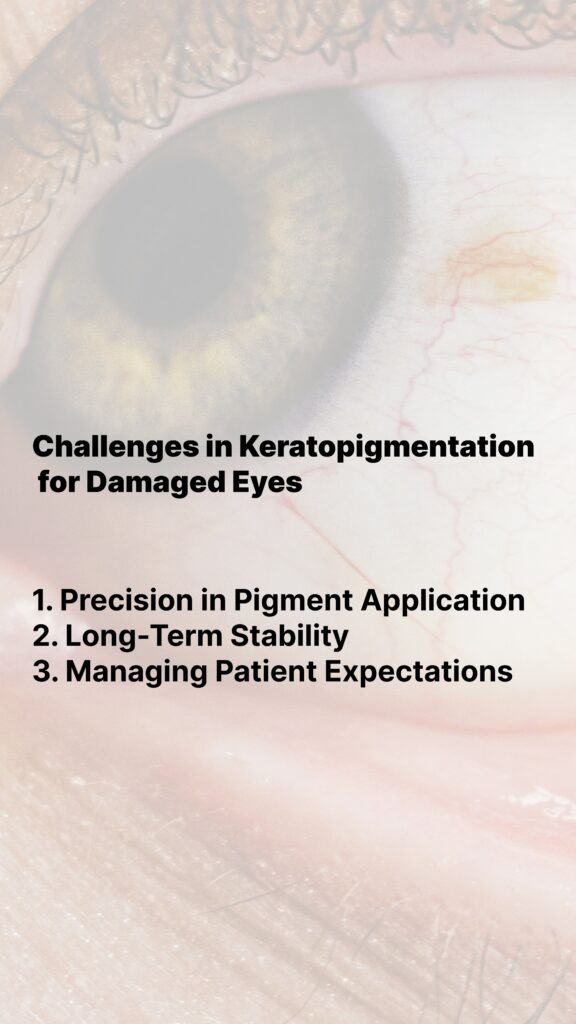 Challenges in Keratopigmentation for Damaged Eyes

1. Precision in Pigment Application
2. Long-Term Stability
3. Managing Patient Expectations